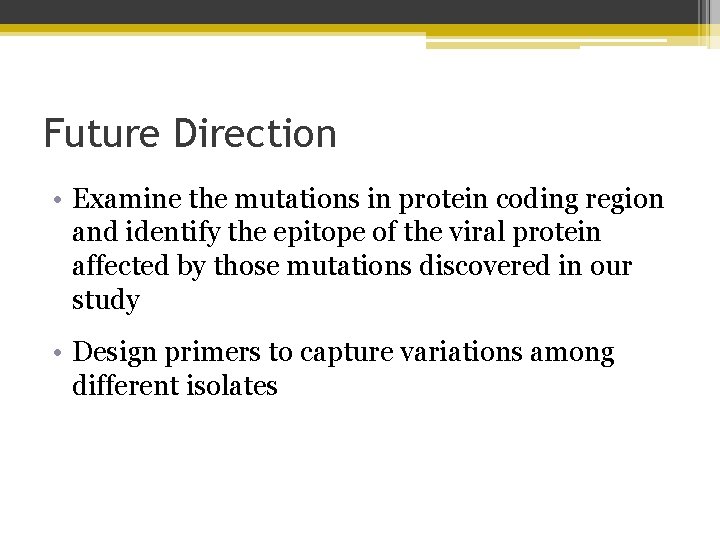 Future Direction

• Examine the mutations in protein coding region and identify the epitope of the viral protein affected by those mutations discovered in our study

• Design primers to capture variations among different isolates